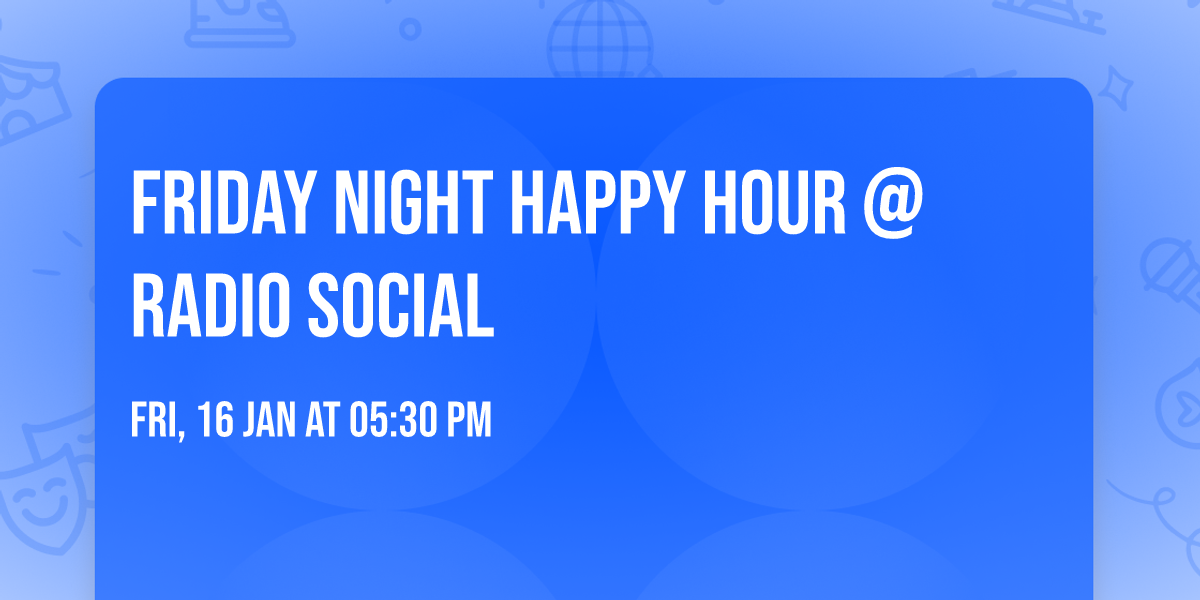 FRIDAY NIGHT HAPPY HOUR @ RADIO SOCIAL

FRI, 16 JAN AT 05:30 PM